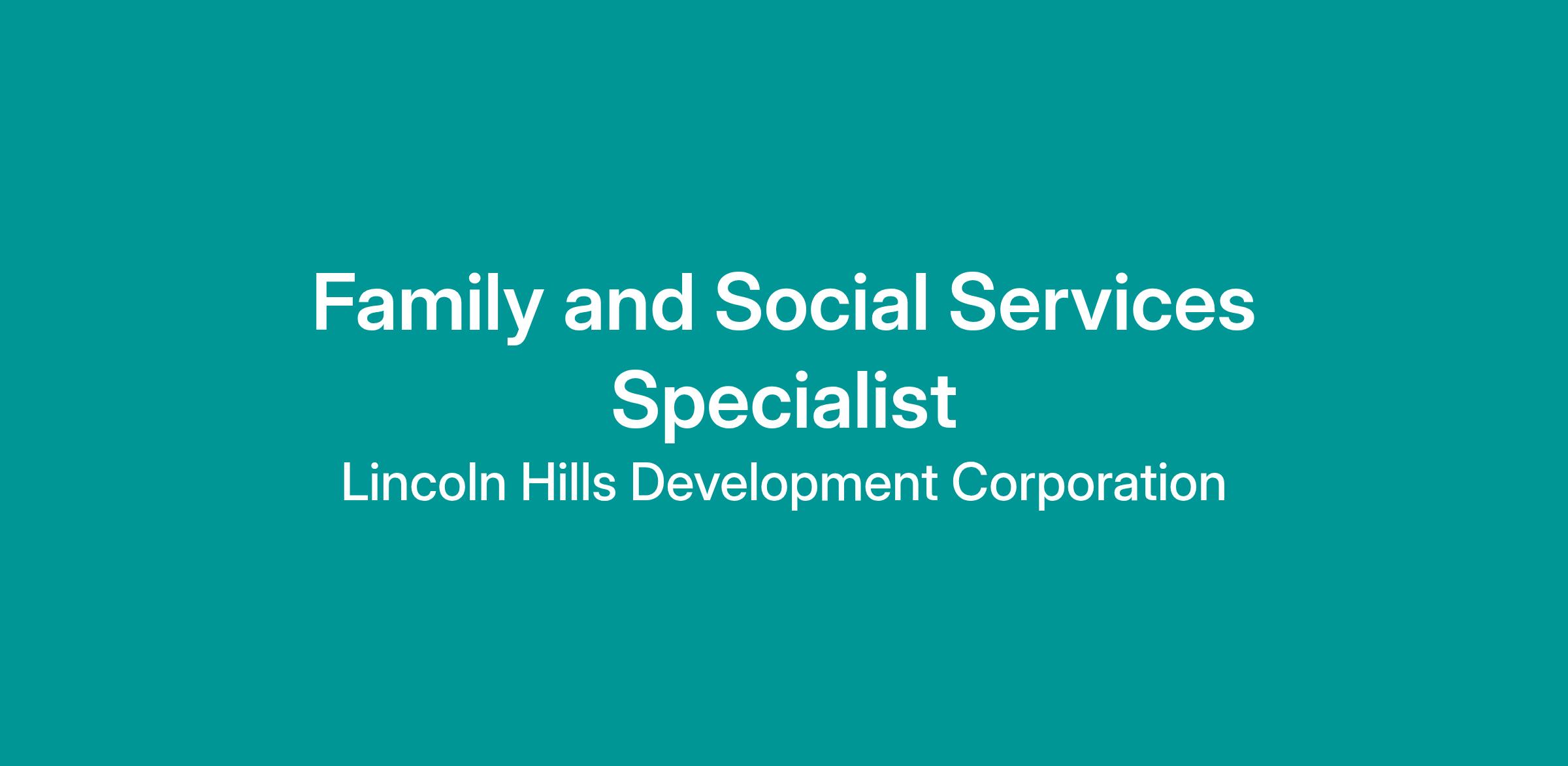 Family and Social Services Specialist

Lincoln Hills Development Corporation